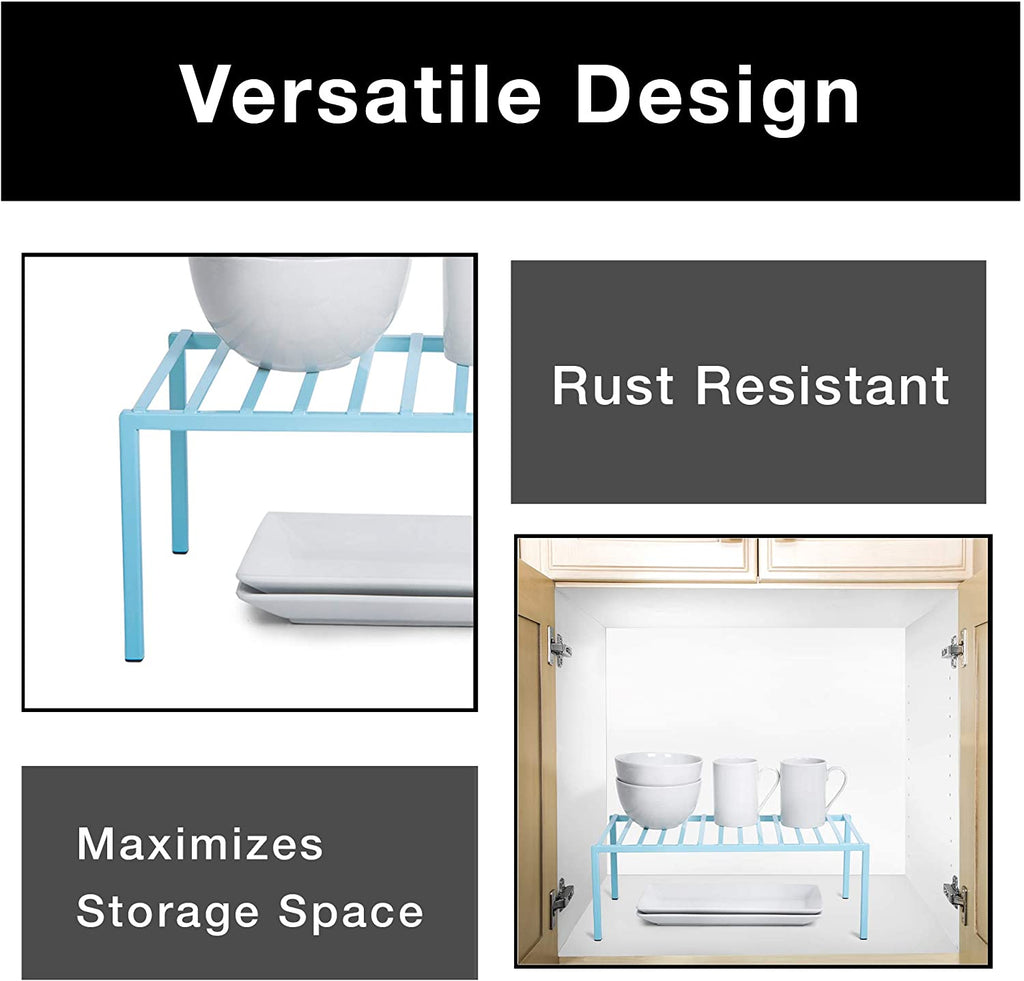 Versatile Design

Rust Resistant

Maximizes Storage Space